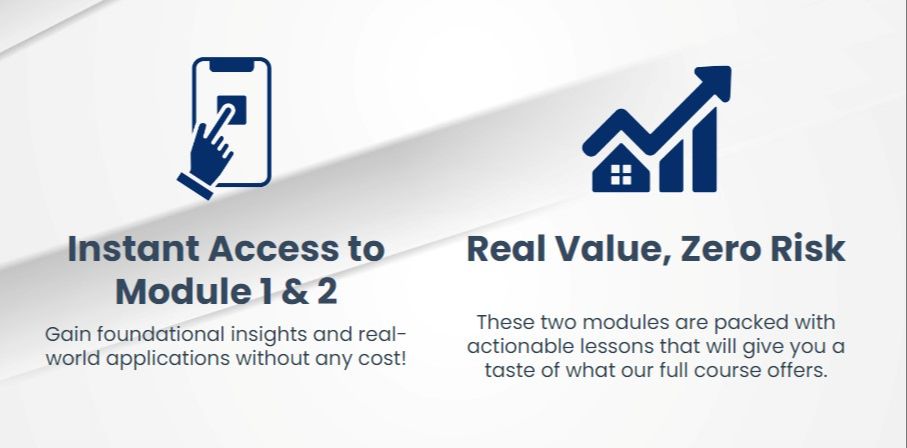 Instant Access to Module 1 & 2

Gain foundational insights and real-world applications without any cost!

Real Value, Zero Risk

These two modules are packed with actionable lessons that will give you a taste of what our full course offers.